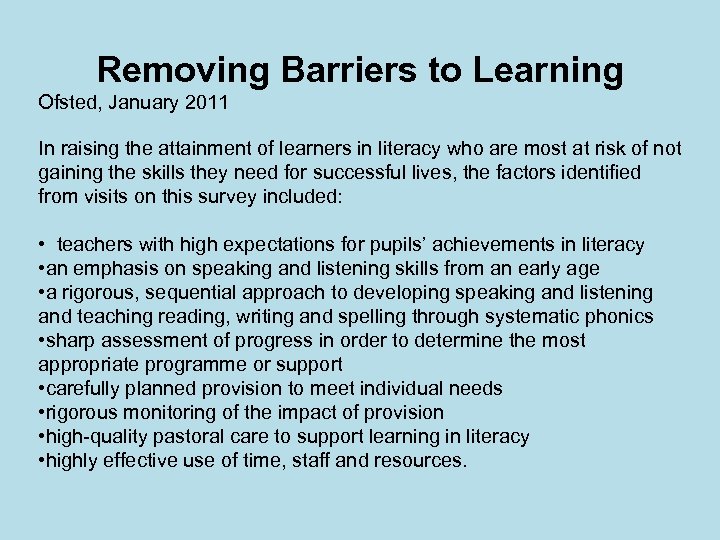 Removing Barriers to Learning
Ofsted, January 2011

In raising the attainment of learners in literacy who are most at risk of not gaining the skills they need for successful lives, the factors identified from visits on this survey included:

• teachers with high expectations for pupils' achievements in literacy
•an emphasis on speaking and listening skills from an early age
•a rigorous, sequential approach to developing speaking and listening and teaching reading, writing and spelling through systematic phonics
•sharp assessment of progress in order to determine the most appropriate programme or support
•carefully planned provision to meet individual needs
•rigorous monitoring of the impact of provision
•high-quality pastoral care to support learning in literacy
•highly effective use of time, staff and resources.